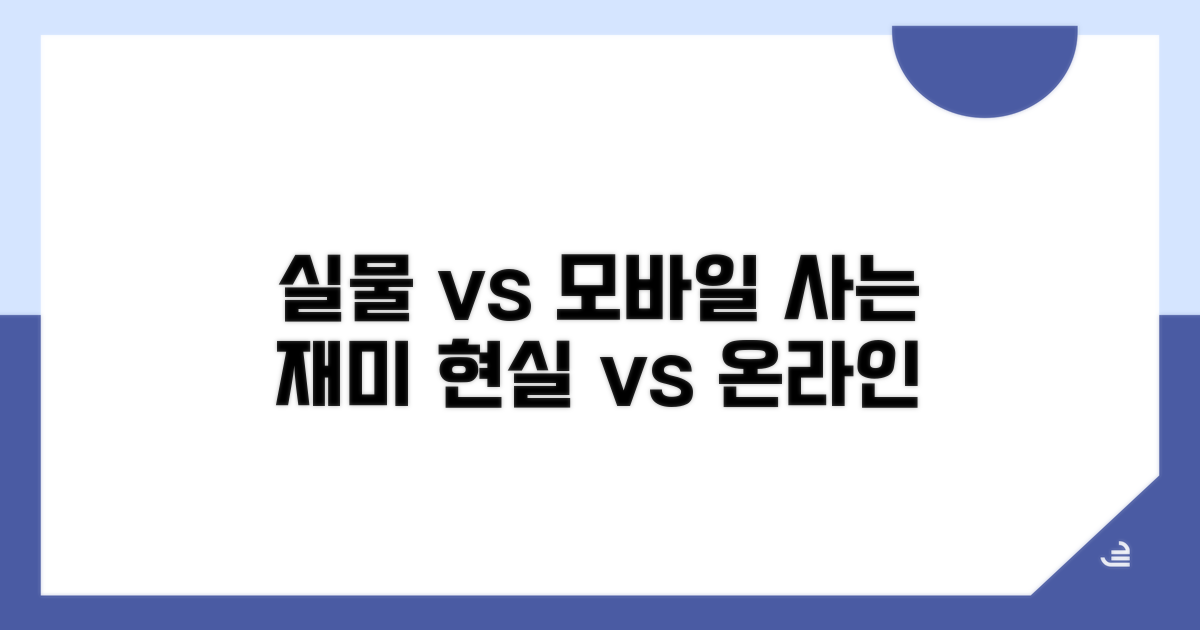 실물 vs 모바일 사는 재미 현실 vs 온라인